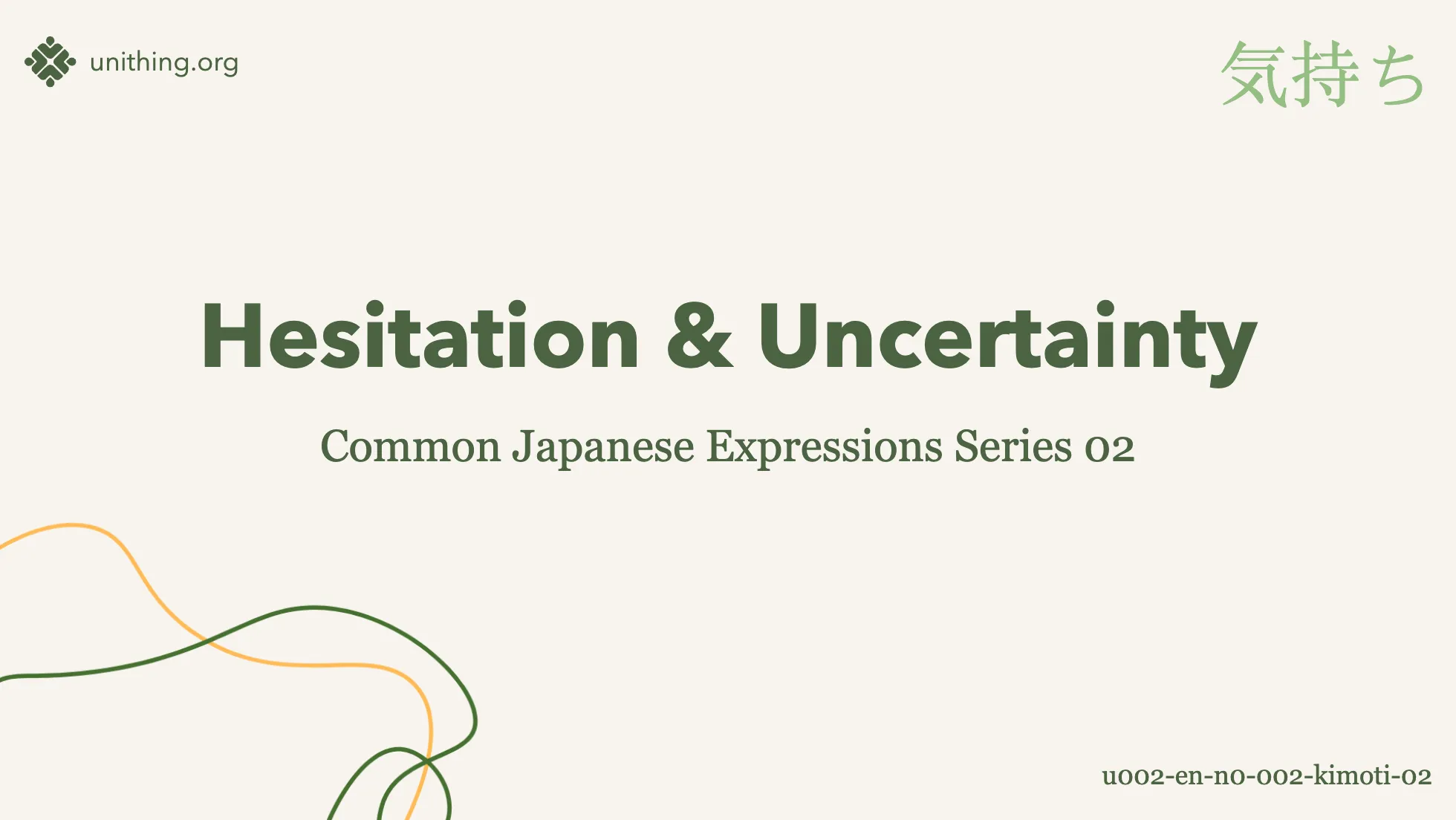 unithing.org

気持ち

Hesitation & Uncertainty

Common Japanese Expressions Series 02

u002-en-no-002-kimoti-02